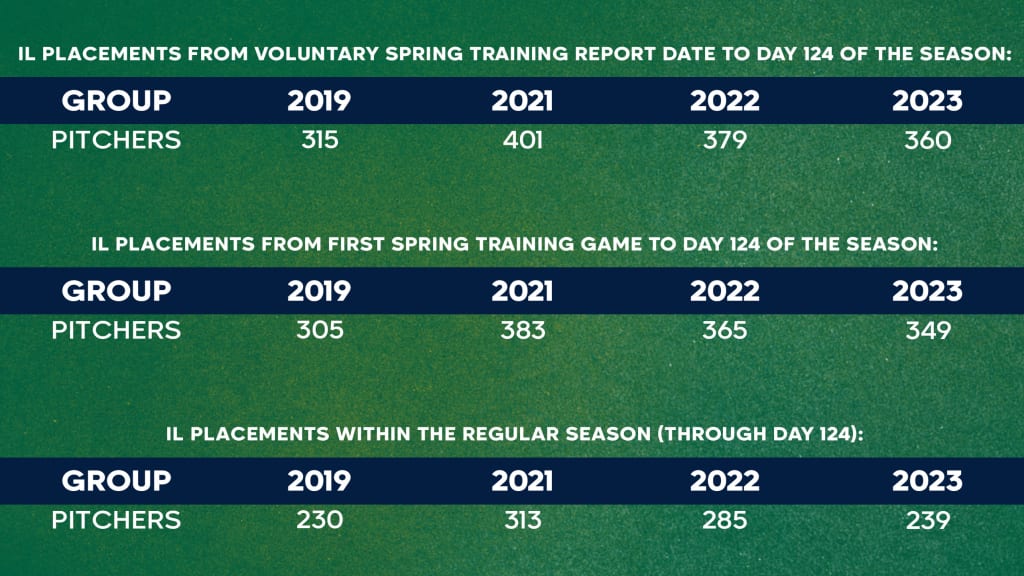 IL PLACEMENTS FROM VOLUNTARY SPRING TRAINING REPORT DATE TO DAY 124 OF THE SEASON:

| GROUP | 2019 | 2021 | 2022 | 2023 |
|---|---|---|---|---|
| PITCHERS | 315 | 401 | 379 | 360 |

IL PLACEMENTS FROM FIRST SPRING TRAINING GAME TO DAY 124 OF THE SEASON:

| GROUP | 2019 | 2021 | 2022 | 2023 |
|---|---|---|---|---|
| PITCHERS | 305 | 383 | 365 | 349 |

IL PLACEMENTS WITHIN THE REGULAR SEASON (THROUGH DAY 124):

| GROUP | 2019 | 2021 | 2022 | 2023 |
|---|---|---|---|---|
| PITCHERS | 230 | 313 | 285 | 239 |